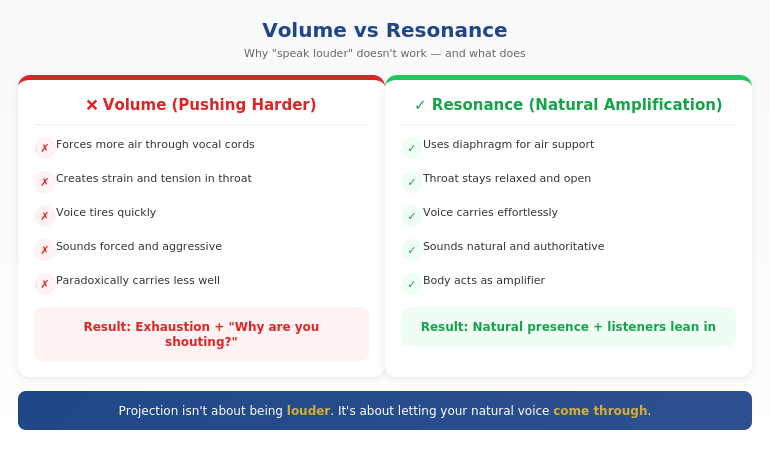 Volume vs Resonance

Why "speak louder" doesn't work — and what does

✕ Volume (Pushing Harder)

✗ Forces more air through vocal cords

✗ Creates strain and tension in throat

✗ Voice tires quickly

✗ Sounds forced and aggressive

✗ Paradoxically carries less well

Result: Exhaustion + "Why are you shouting?"

✓ Resonance (Natural Amplification)

✓ Uses diaphragm for air support

✓ Throat stays relaxed and open

✓ Voice carries effortlessly

✓ Sounds natural and authoritative

✓ Body acts as amplifier

Result: Natural presence + listeners lean in

Projection isn't about being louder. It's about letting your natural voice come through.